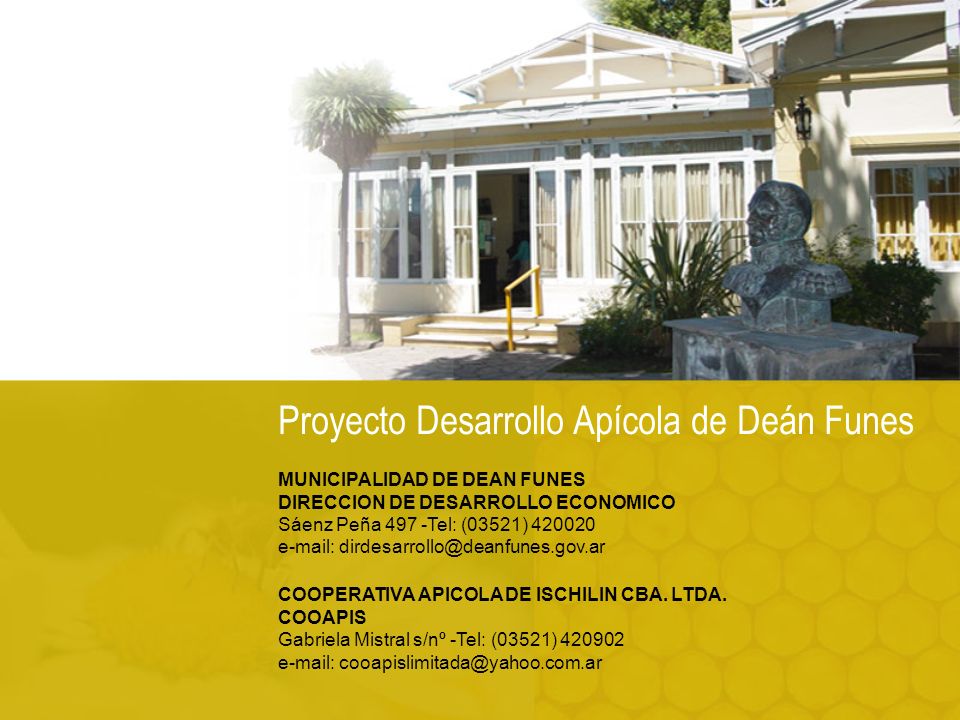 Proyecto Desarrollo Apícola de Deán Funes

MUNICIPALIDAD DE DEAN FUNES
DIRECCION DE DESARROLLO ECONOMICO
Sáenz Peña 497 -Tel: (03521) 420020
e-mail: dirdesarrollo@deanfunes.gov.ar

COOPERATIVA APICOLA DE ISCHILIN CBA. LTDA.
COOAPIS
Gabriela Mistral s/nº -Tel: (03521) 420902
e-mail: cooapislimitada@yahoo.com.ar